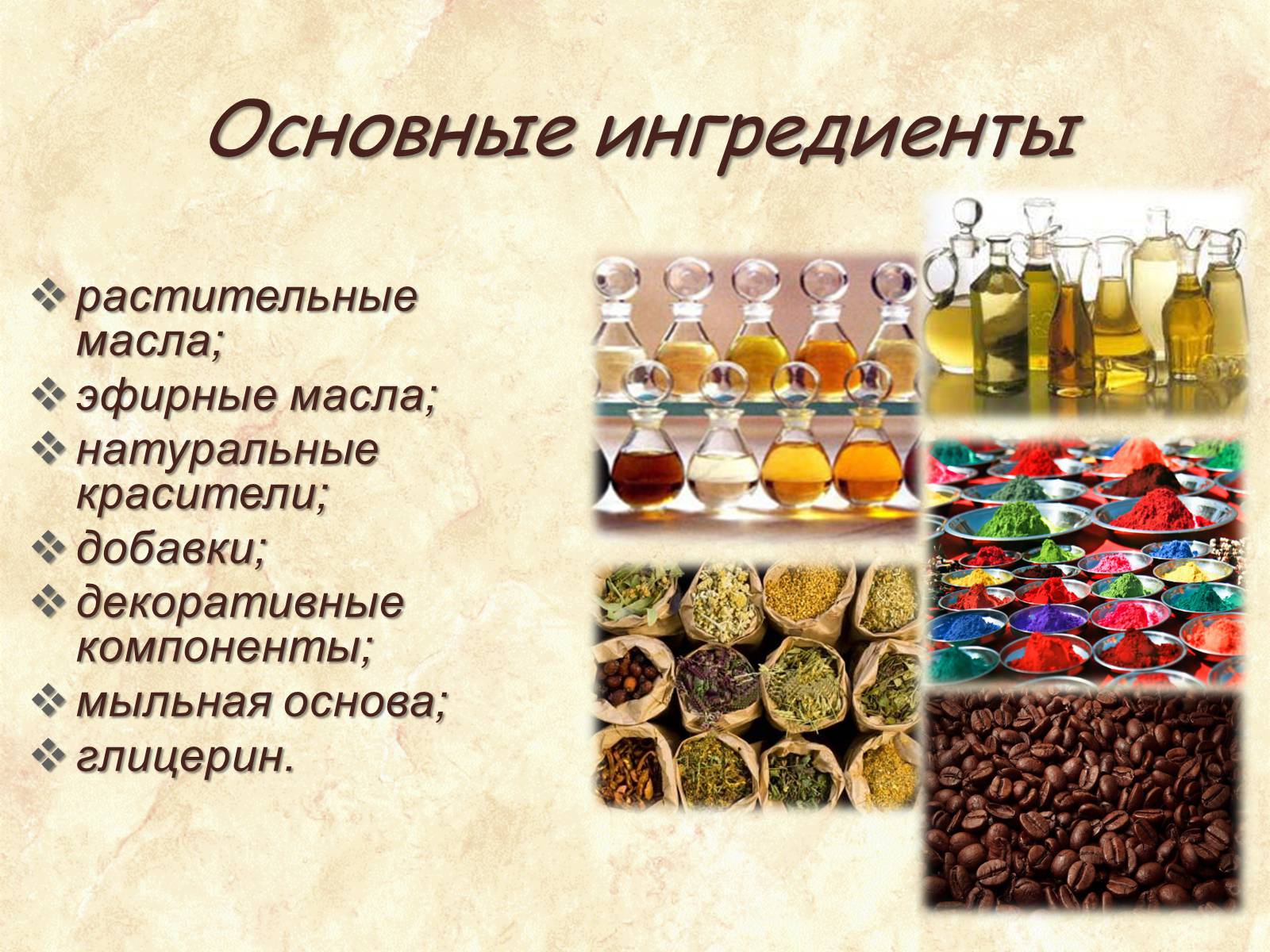 Основные ингредиенты

❖ растительные масла;
❖ эфирные масла;
❖ натуральные красители;
❖ добавки;
❖ декоративные компоненты;
❖ мыльная основа;
❖ глицерин.